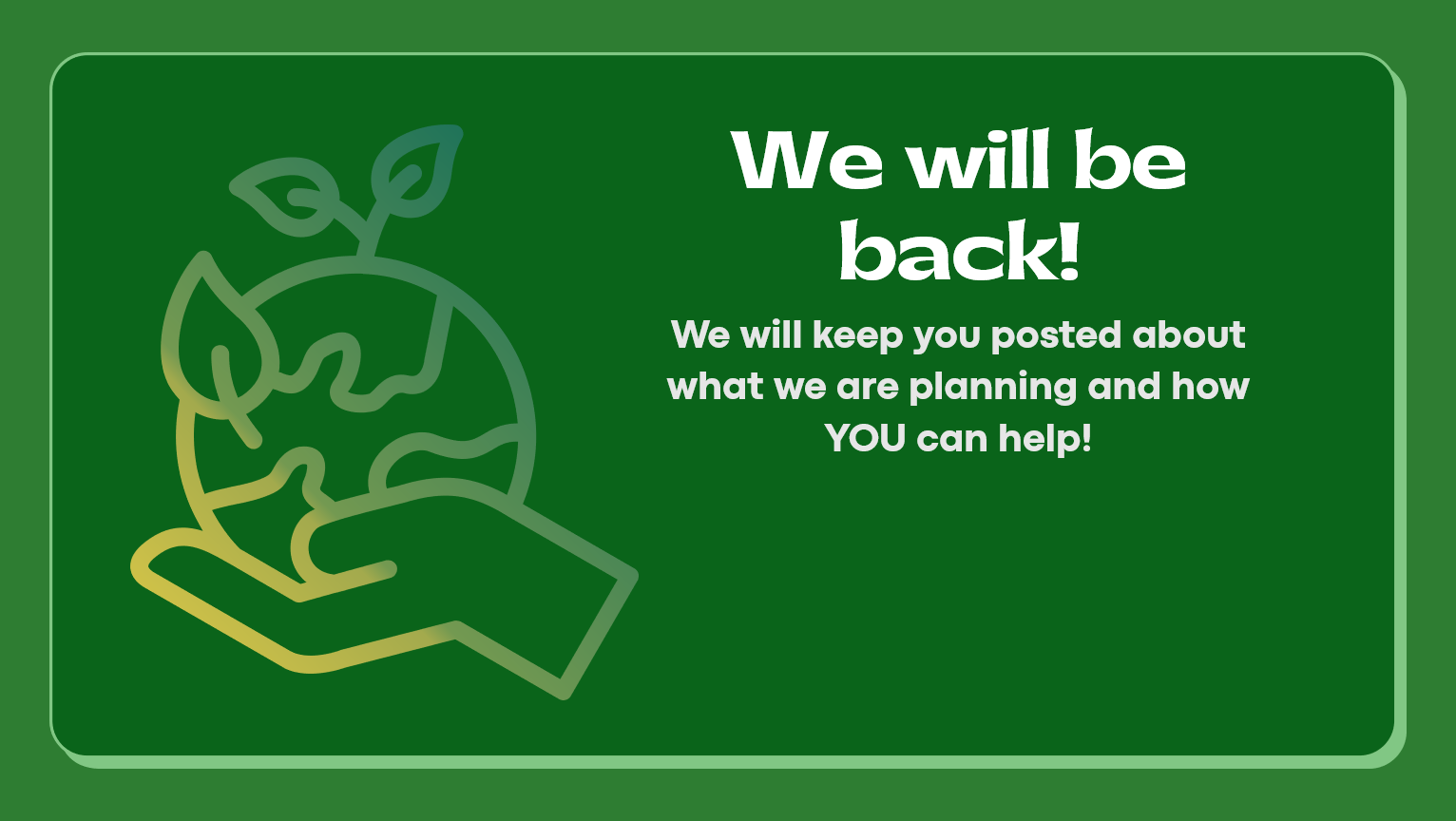 We will be back!

We will keep you posted about what we are planning and how YOU can help!